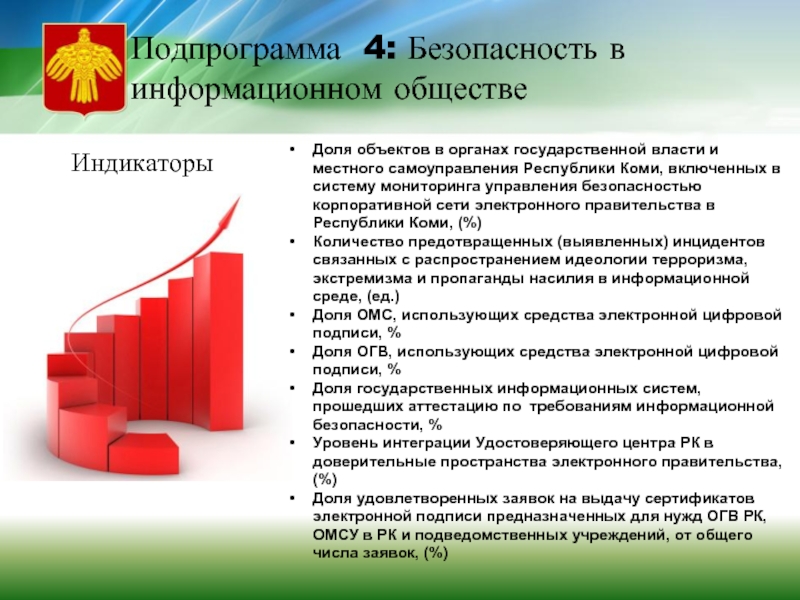 Подпрограмма 4: Безопасность в информационном обществе

Индикаторы

• Доля объектов в органах государственной власти и местного самоуправления Республики Коми, включенных в систему мониторинга управления безопасностью корпоративной сети электронного правительства в Республики Коми, (%)
• Количество предотвращенных (выявленных) инцидентов связанных с распространением идеологии терроризма, экстремизма и пропаганды насилия в информационной среде, (ед.)
• Доля ОМС, использующих средства электронной цифровой подписи, %
• Доля ОГВ, использующих средства электронной цифровой подписи, %
• Доля государственных информационных систем, прошедших аттестацию по требованиям информационной безопасности, %
• Уровень интеграции Удостоверяющего центра РК в доверительные пространства электронного правительства, (%)
• Доля удовлетворенных заявок на выдачу сертификатов электронной подписи предназначенных для нужд ОГВ РК, ОМСУ в РК и подведомственных учреждений, от общего числа заявок, (%)